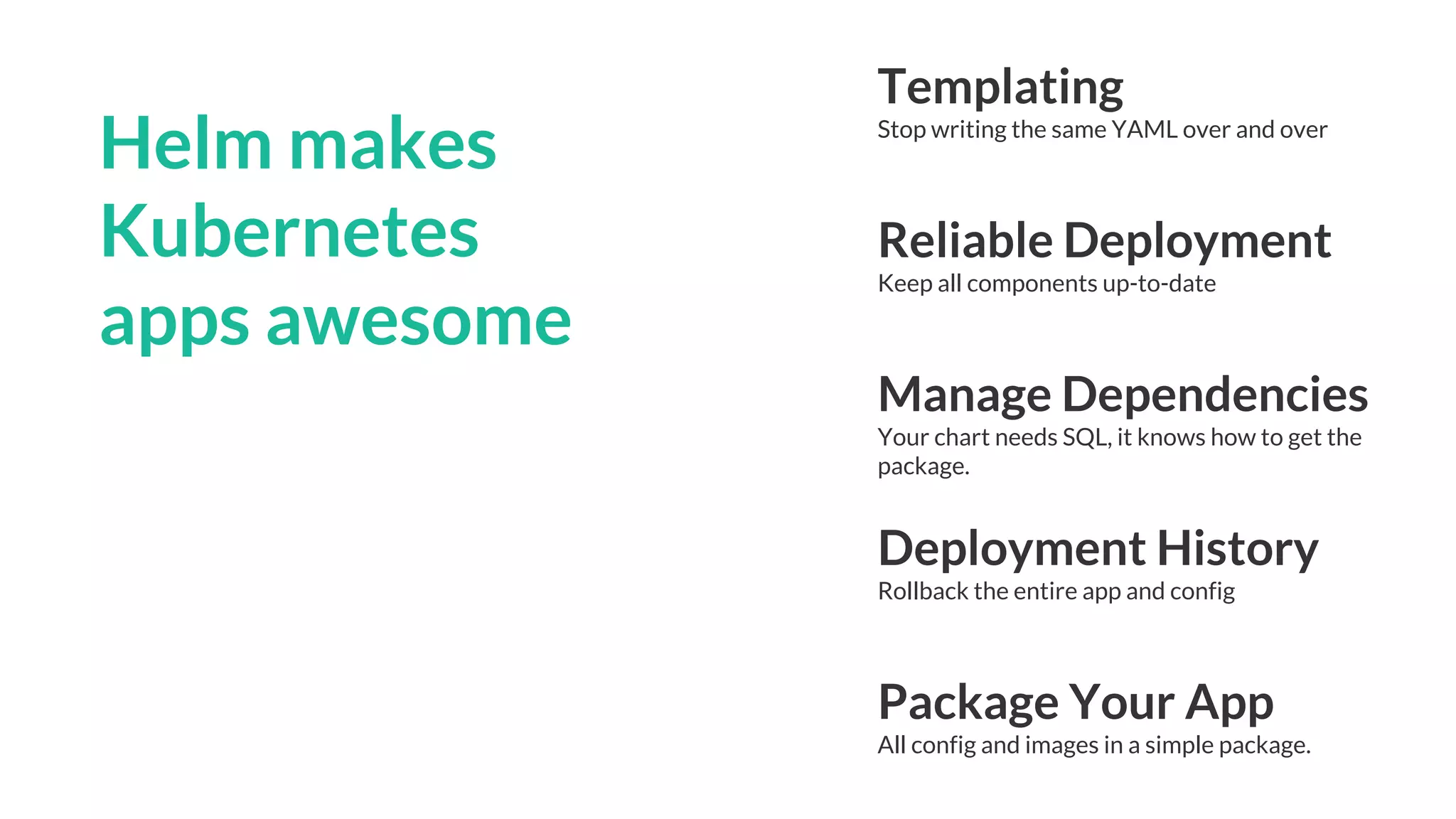 Helm makes Kubernetes apps awesome

Templating
Stop writing the same YAML over and over

Reliable Deployment
Keep all components up-to-date

Manage Dependencies
Your chart needs SQL, it knows how to get the package.

Deployment History
Rollback the entire app and config

Package Your App
All config and images in a simple package.